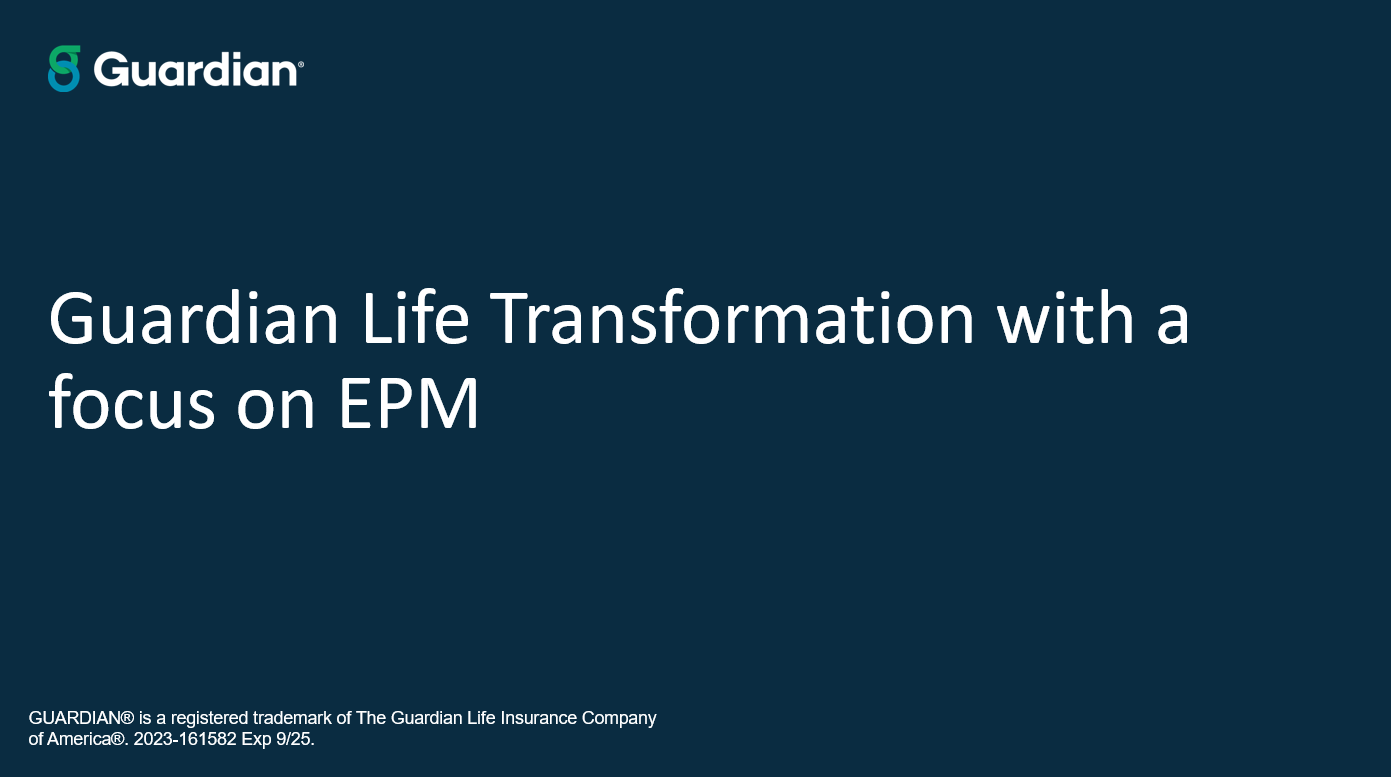 Guardian®

Guardian Life Transformation with a focus on EPM

GUARDIAN® is a registered trademark of The Guardian Life Insurance Company of America®. 2023-161582 Exp 9/25.